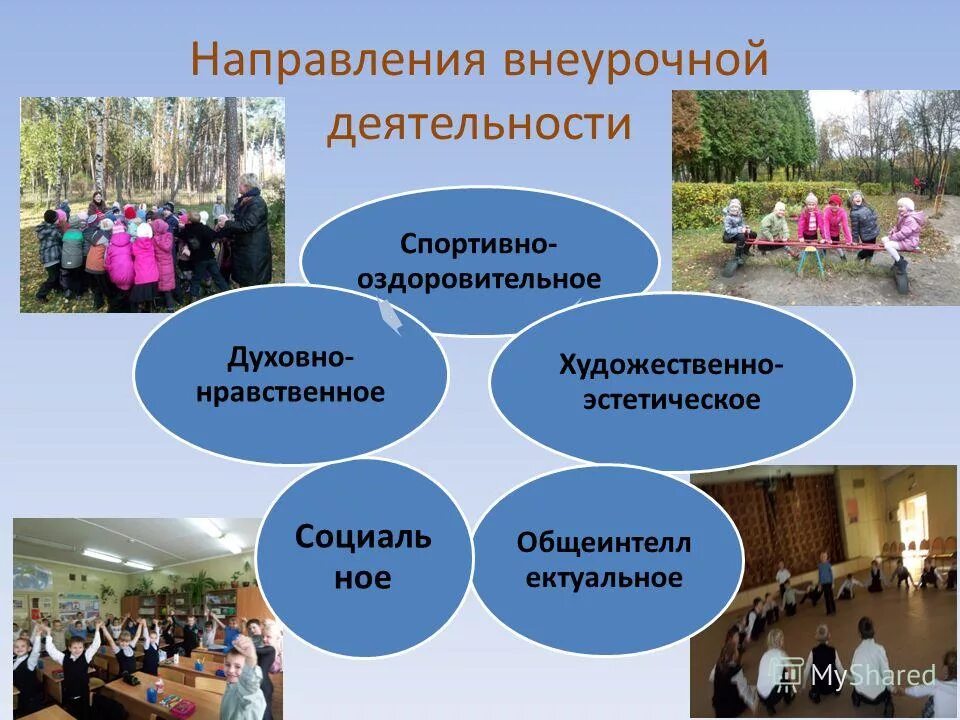 Направления внеурочной деятельности

Спортивно-оздоровительное

Духовно-нравственное

Художественно-эстетическое

Социаль ное

Общеинтелл ектуальное

MyShared